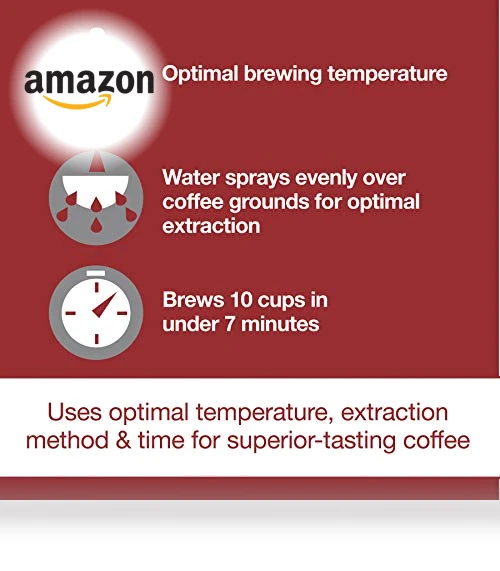 amazon

Optimal brewing temperature

Water sprays evenly over coffee grounds for optimal extraction

Brews 10 cups in under 7 minutes

Uses optimal temperature, extraction method & time for superior-tasting coffee